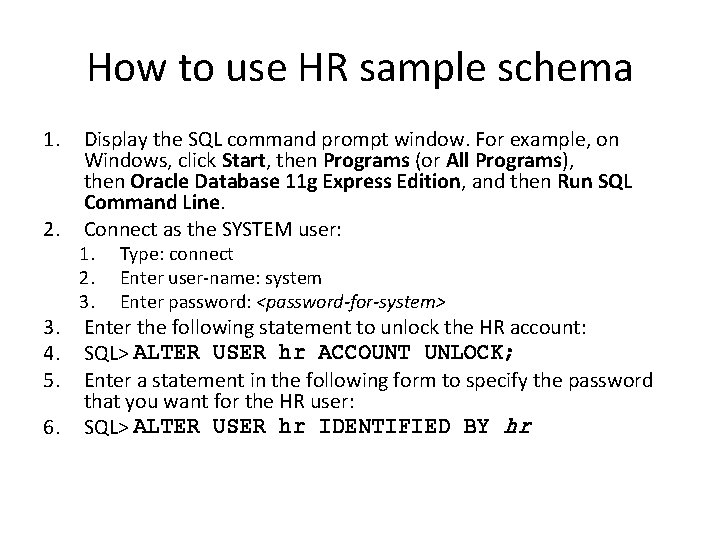 How to use HR sample schema

1. Display the SQL command prompt window. For example, on Windows, click Start, then Programs (or All Programs), then Oracle Database 11g Express Edition, and then Run SQL Command Line.
2. Connect as the SYSTEM user:
   1. Type: connect
   2. Enter user-name: system
   3. Enter password: <password-for-system>
3. Enter the following statement to unlock the HR account:
4. SQL> ALTER USER hr ACCOUNT UNLOCK;
5. Enter a statement in the following form to specify the password that you want for the HR user:
6. SQL> ALTER USER hr IDENTIFIED BY hr